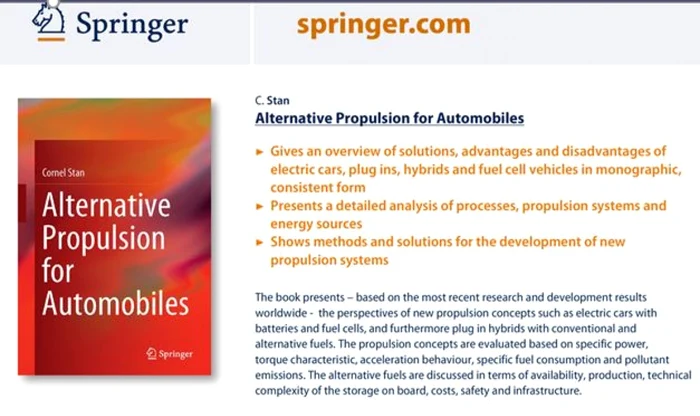 Springer

springer.com

Cornel Stan

Alternative Propulsion for Automobiles

Springer

C. Stan

Alternative Propulsion for Automobiles

► Gives an overview of solutions, advantages and disadvantages of electric cars, plug ins, hybrids and fuel cell vehicles in monographic, consistent form
► Presents a detailed analysis of processes, propulsion systems and energy sources
► Shows methods and solutions for the development of new propulsion systems

The book presents – based on the most recent research and development results worldwide - the perspectives of new propulsion concepts such as electric cars with batteries and fuel cells, and furthermore plug in hybrids with conventional and alternative fuels. The propulsion concepts are evaluated based on specific power, torque characteristic, acceleration behaviour, specific fuel consumption and pollutant emissions. The alternative fuels are discussed in terms of availability, production, technical complexity of the storage on board, costs, safety and infrastructure.